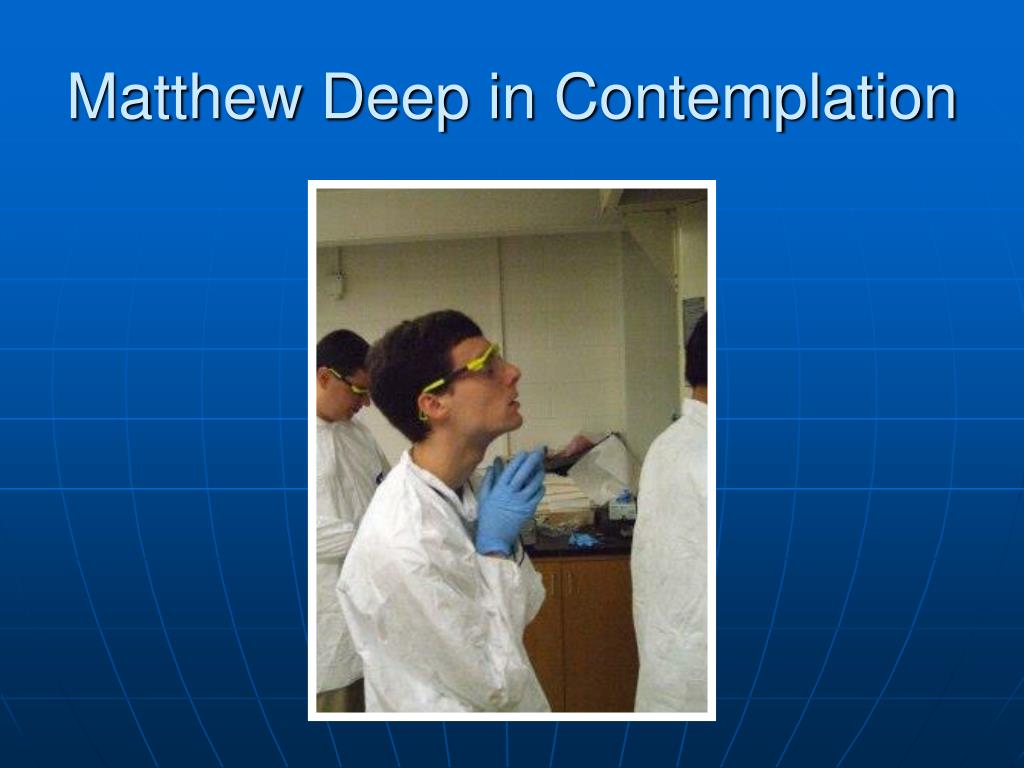 Matthew Deep in Contemplation